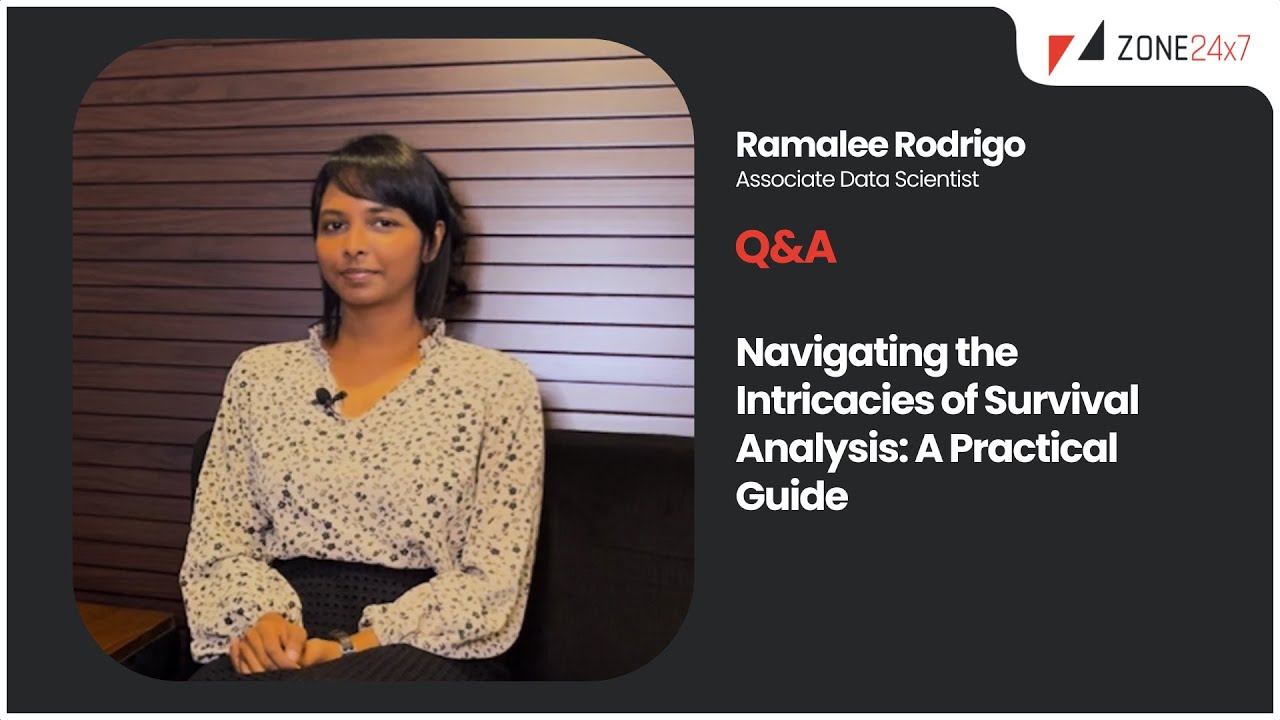 ZONE24x7

Ramalee Rodrigo
Associate Data Scientist

Q&A

Navigating the Intricacies of Survival Analysis: A Practical Guide